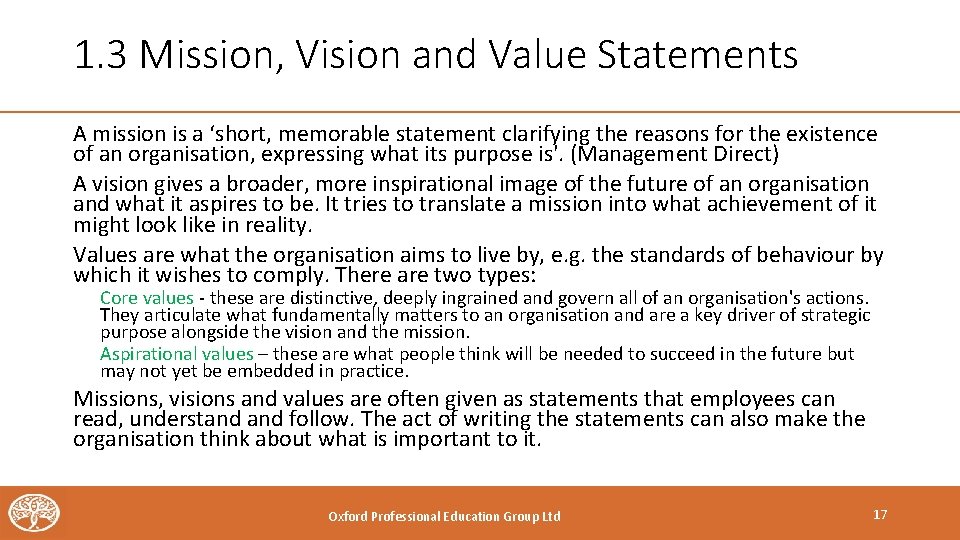 1.3 Mission, Vision and Value Statements

A mission is a ‘short, memorable statement clarifying the reasons for the existence of an organisation, expressing what its purpose is'. (Management Direct)

A vision gives a broader, more inspirational image of the future of an organisation and what it aspires to be. It tries to translate a mission into what achievement of it might look like in reality.

Values are what the organisation aims to live by, e.g. the standards of behaviour by which it wishes to comply. There are two types:

Core values - these are distinctive, deeply ingrained and govern all of an organisation's actions. They articulate what fundamentally matters to an organisation and are a key driver of strategic purpose alongside the vision and the mission.

Aspirational values – these are what people think will be needed to succeed in the future but may not yet be embedded in practice.

Missions, visions and values are often given as statements that employees can read, understand and follow. The act of writing the statements can also make the organisation think about what is important to it.

Oxford Professional Education Group Ltd

17